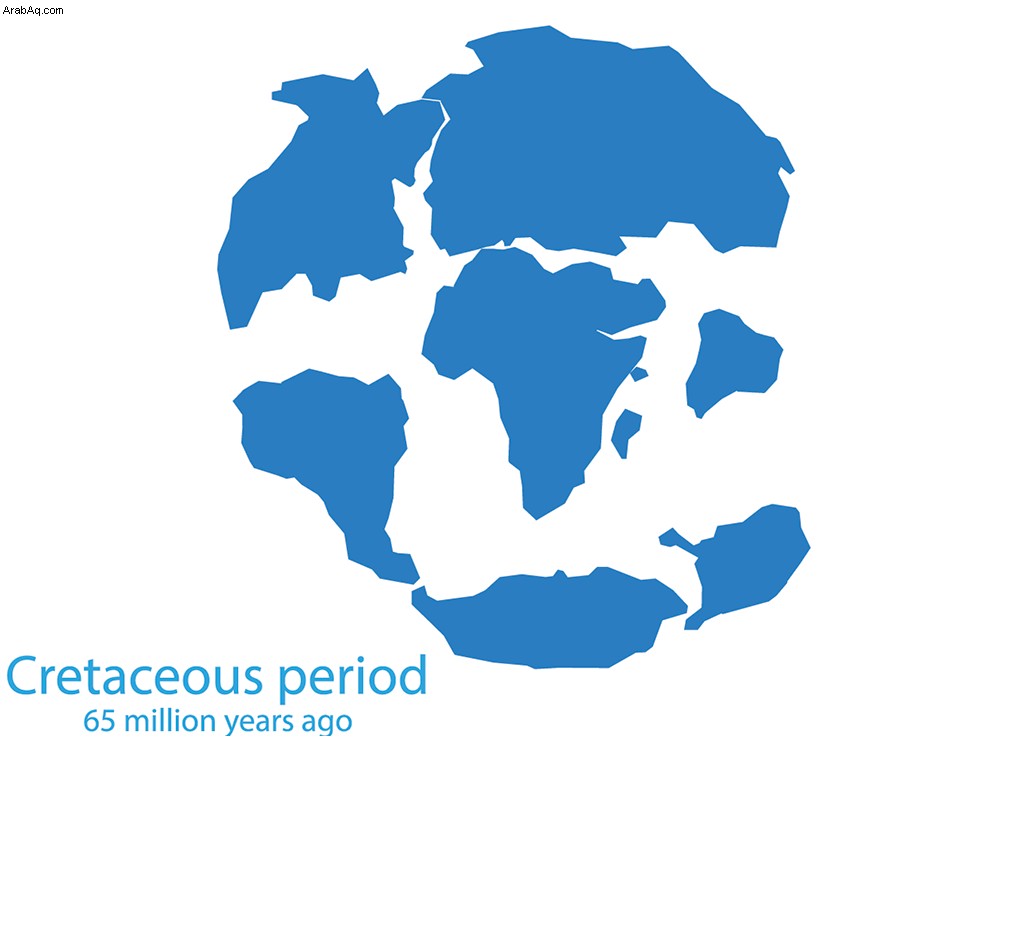 ArabAq.com

Cretaceous period
65 million years ago